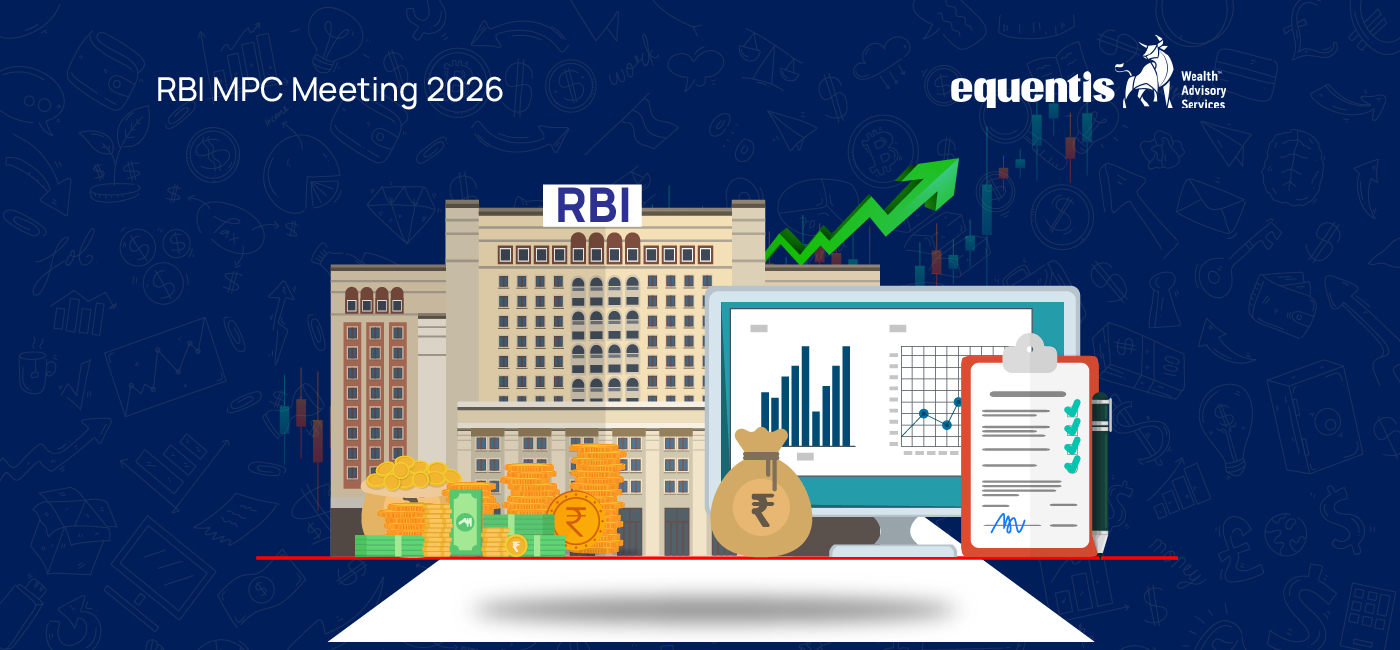 RBI MPC Meeting 2026

equentis Wealth™ Advisory Services

RBI

₹

₹

₹